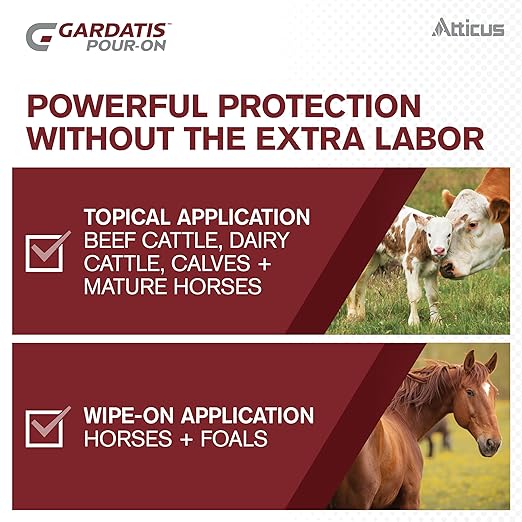 GARDATIS™
POUR-ON

Atticus

POWERFUL PROTECTION WITHOUT THE EXTRA LABOR

TOPICAL APPLICATION
BEEF CATTLE, DAIRY CATTLE, CALVES + MATURE HORSES

WIPE-ON APPLICATION
HORSES + FOALS